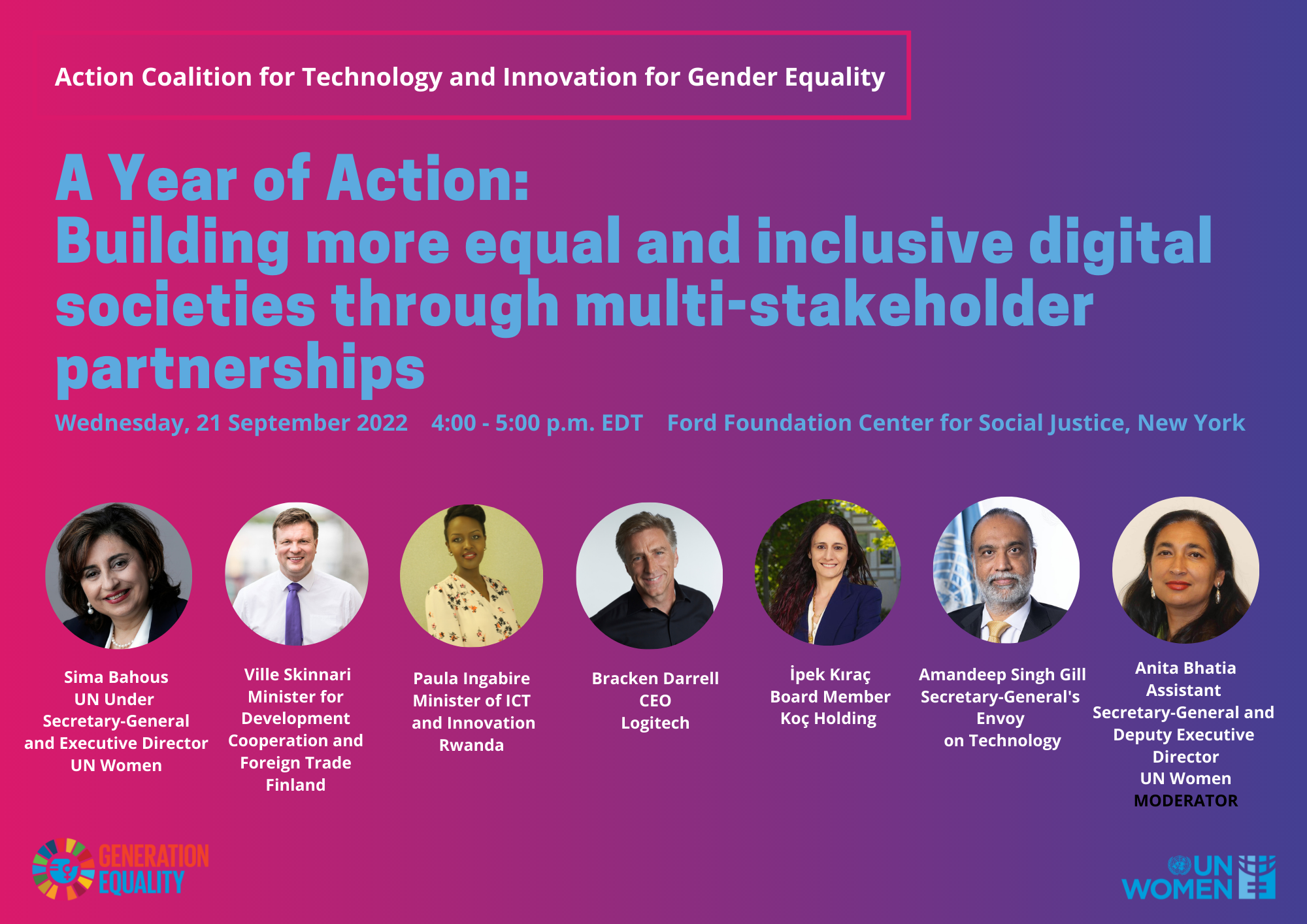 Action Coalition for Technology and Innovation for Gender Equality

A Year of Action:
Building more equal and inclusive digital societies through multi-stakeholder partnerships

Wednesday, 21 September 2022 4:00 - 5:00 p.m. EDT Ford Foundation Center for Social Justice, New York

Sima Bahous
UN Under Secretary-General and Executive Director
UN Women

Ville Skinnari
Minister for Development Cooperation and Foreign Trade
Finland

Paula Ingabire
Minister of ICT and Innovation
Rwanda

Bracken Darrell
CEO
Logitech

İpek Kıraç
Board Member
Koç Holding

Amandeep Singh Gill
Secretary-General's Envoy on Technology

Anita Bhatia
Assistant Secretary-General and Deputy Executive Director
UN Women
MODERATOR

GENERATION EQUALITY

UN WOMEN